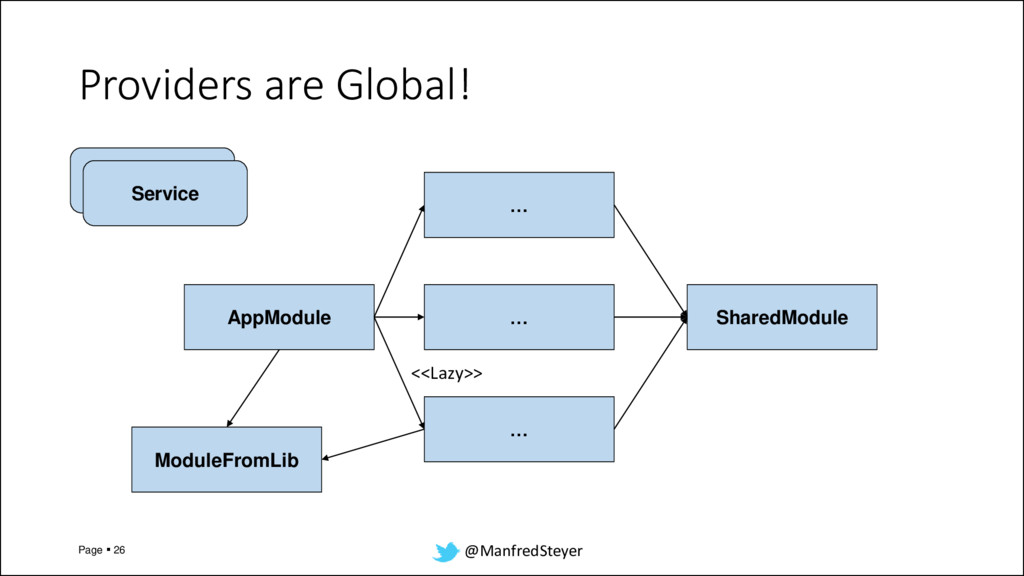 Providers are Global!

Service

…

AppModule

…

SharedModule

<<Lazy>>

…

ModuleFromLib

Page ▪ 26

@ManfredSteyer